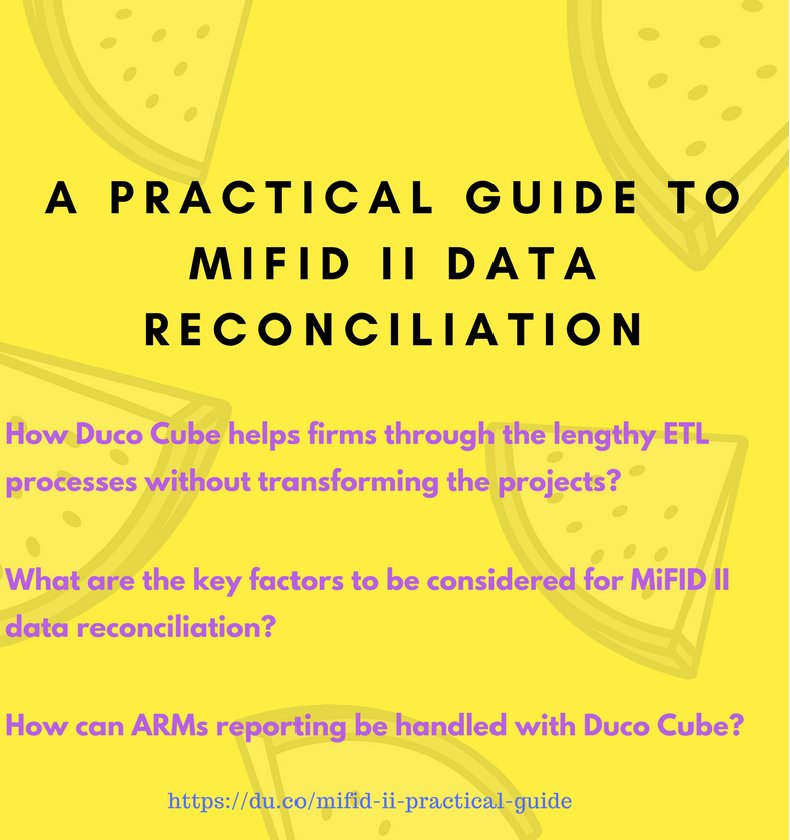 A PRACTICAL GUIDE TO MIFID II DATA RECONCILIATION

How Duco Cube helps firms through the lengthy ETL processes without transforming the projects?

What are the key factors to be considered for MiFID II data reconciliation?

How can ARMs reporting be handled with Duco Cube?

https://du.co/mifid-ii-practical-guide